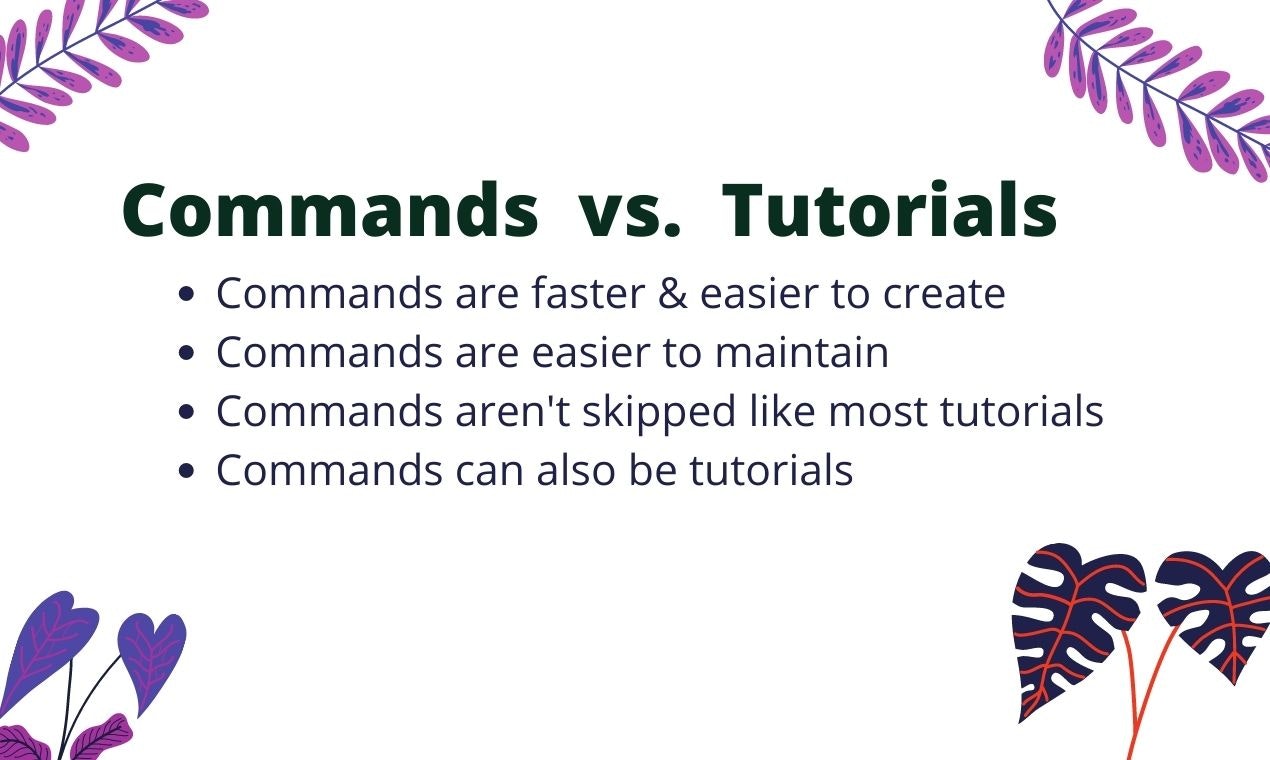 Commands vs. Tutorials

- Commands are faster & easier to create
- Commands are easier to maintain
- Commands aren't skipped like most tutorials
- Commands can also be tutorials